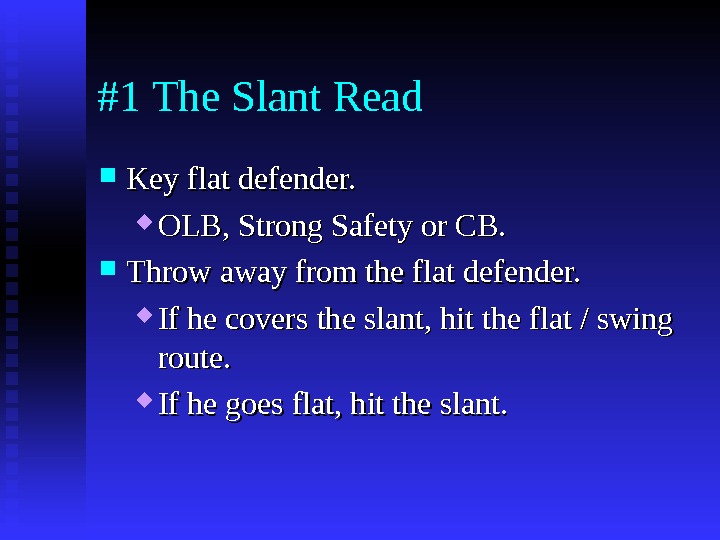 #1 The Slant Read

Key flat defender.

OLB, Strong Safety or CB.

Throw away from the flat defender.

If he covers the slant, hit the flat / swing route.

If he goes flat, hit the slant.